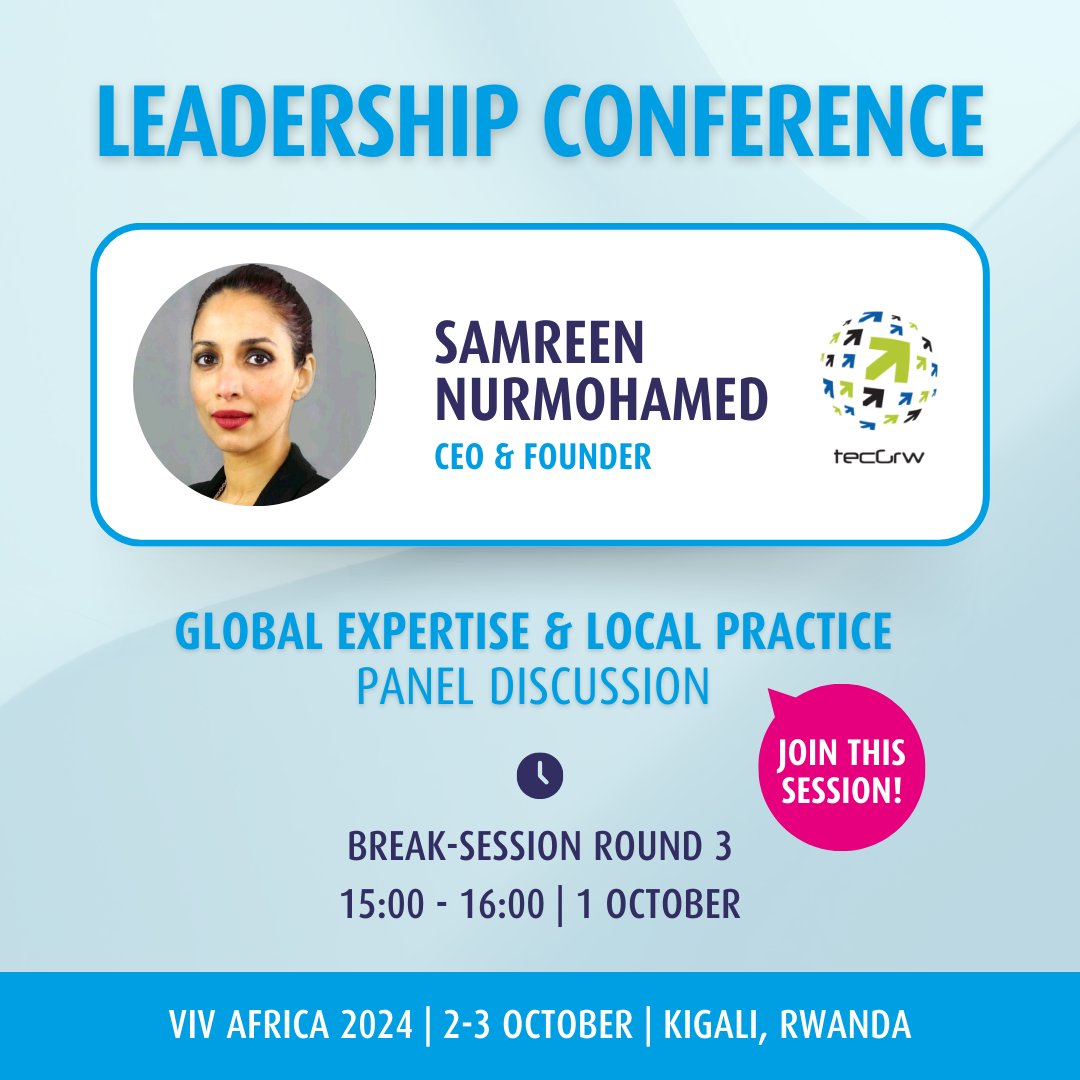 LEADERSHIP CONFERENCE

SAMREEN NURMOHAMED
CEO & FOUNDER

tecGrw

GLOBAL EXPERTISE & LOCAL PRACTICE
PANEL DISCUSSION

JOIN THIS SESSION!

BREAK-SESSION ROUND 3
15:00 - 16:00 | 1 OCTOBER

VIV AFRICA 2024 | 2-3 OCTOBER | KIGALI, RWANDA